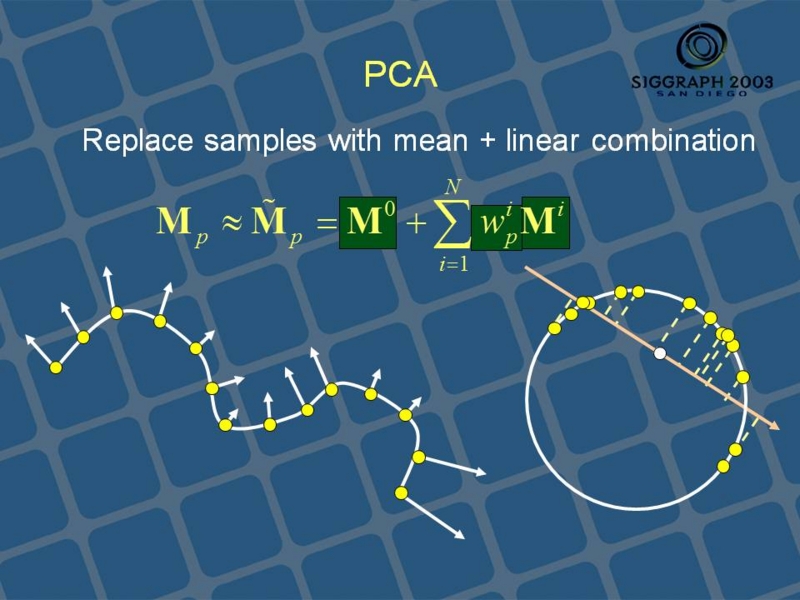 PCA

SIGGRAPH 2003
SAN DIEGO

Replace samples with mean + linear combination

$\mathbf{M}_p \approx \tilde{\mathbf{M}}_p = \mathbf{M}^0 + \sum_{i=1}^{N} w_p^i \mathbf{M}^i$